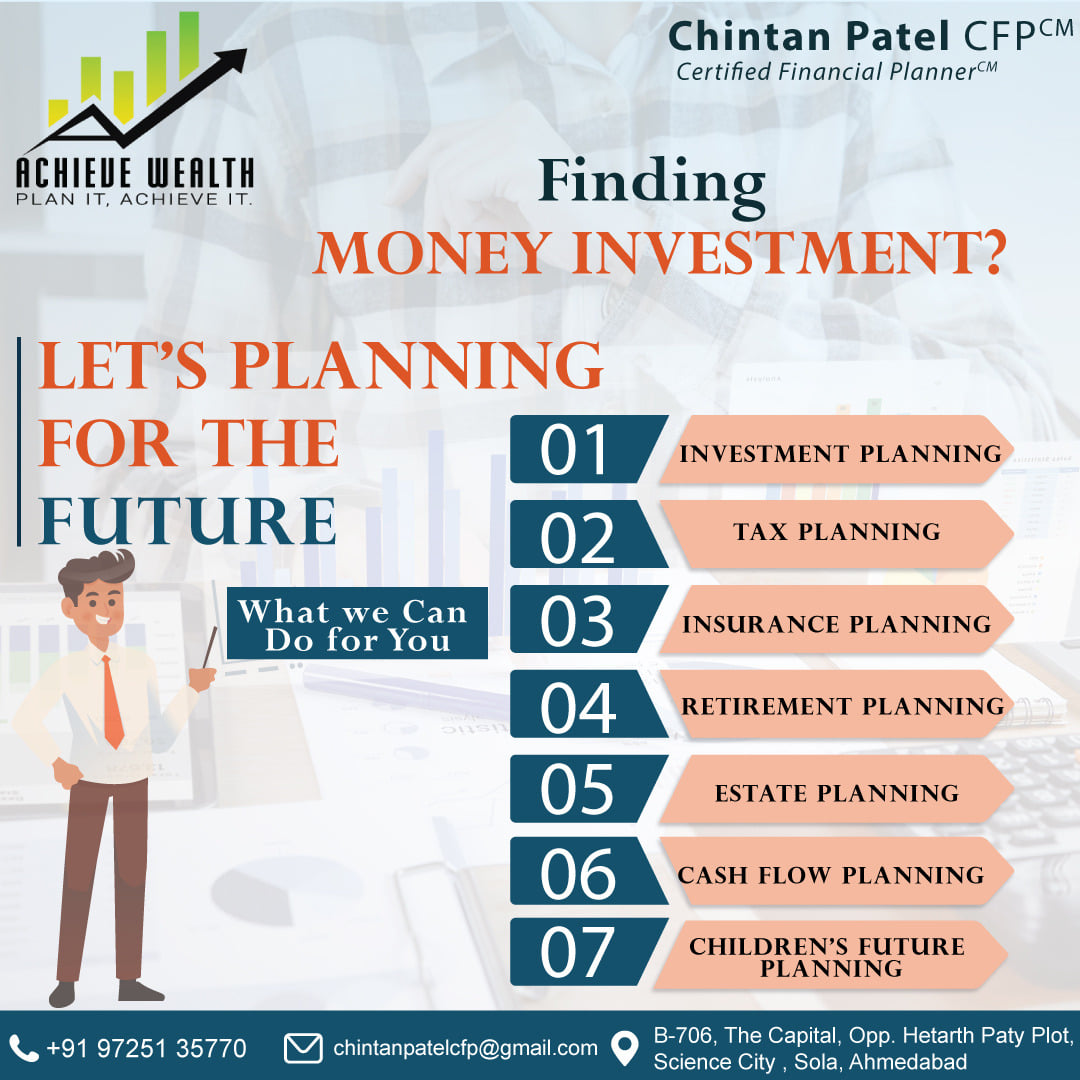 ACHIEVE WEALTH
PLAN IT, ACHIEVE IT.

Chintan Patel CFP$^{CM}$
Certified Financial Planner$^{CM}$

Finding
MONEY INVESTMENT?

LET'S PLANNING FOR THE FUTURE

What we Can Do for You

01 INVESTMENT PLANNING
02 TAX PLANNING
03 INSURANCE PLANNING
04 RETIREMENT PLANNING
05 ESTATE PLANNING
06 CASH FLOW PLANNING
07 CHILDREN'S FUTURE PLANNING

+91 97251 35770
chintanpatelcfp@gmail.com
B-706, The Capital, Opp. Hetarth Paty Plot, Science City , Sola, Ahmedabad